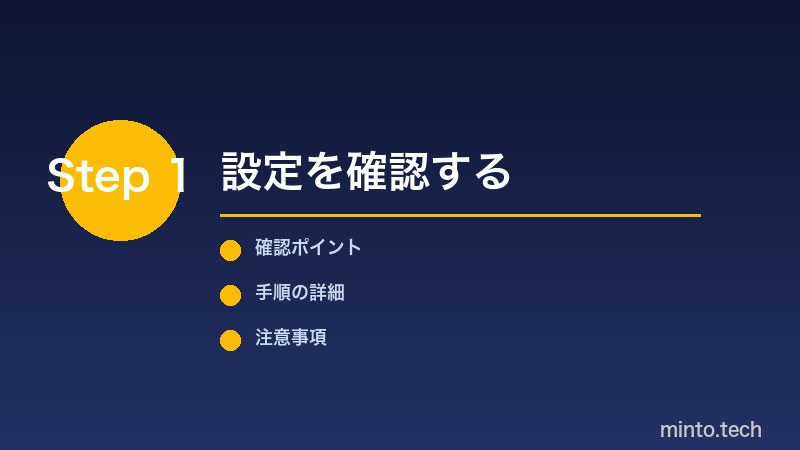 Step 1

設定を確認する

確認ポイント

手順の詳細

注意事項

minto.tech